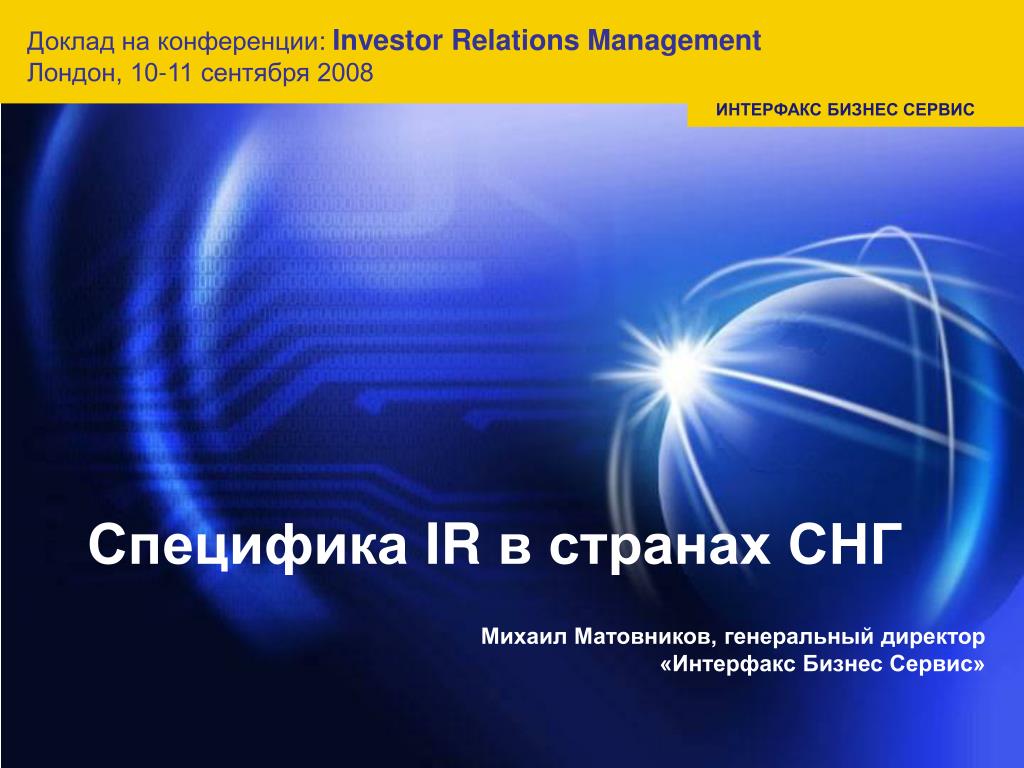 Доклад на конференции: Investor Relations Management
Лондон, 10-11 сентября 2008

ИНТЕРФАКС БИЗНЕС СЕРВИС

Специфика IR в странах СНГ

Михаил Матовников, генеральный директор
«Интерфакс Бизнес Сервис»